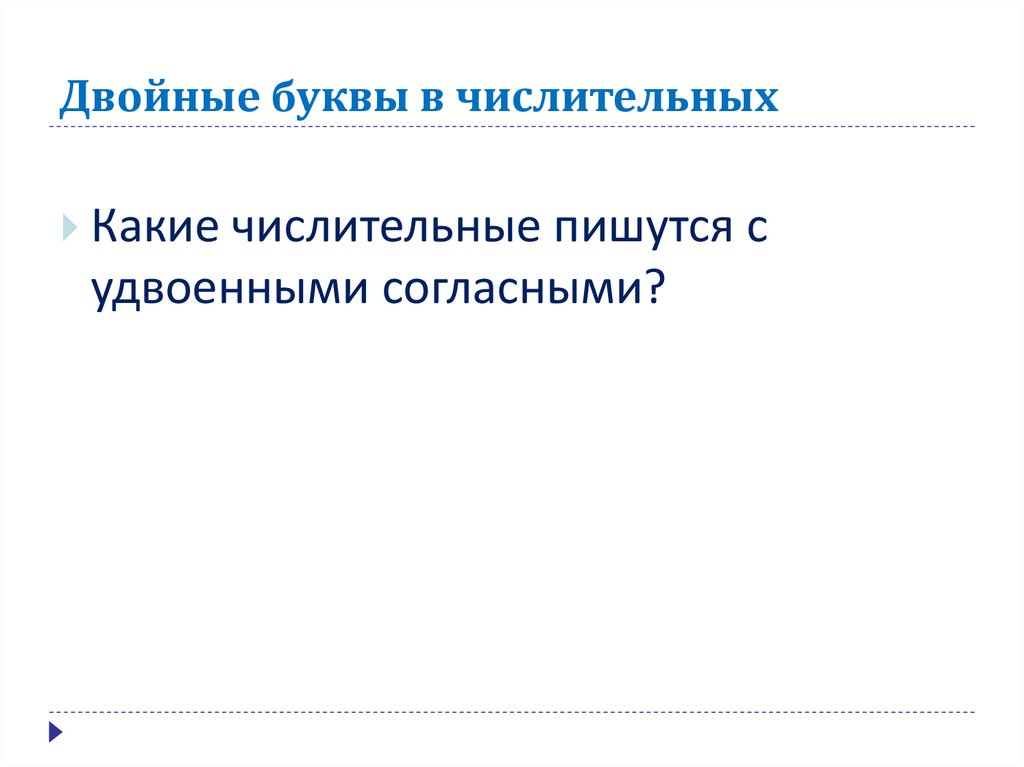 Двойные буквы в числительных

Какие числительные пишутся с удвоенными согласными?